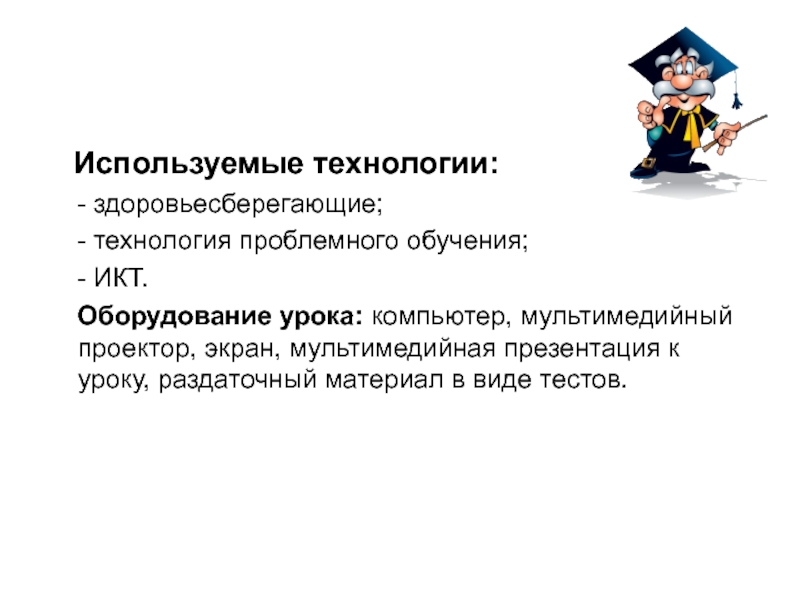 Используемые технологии:

- здоровьесберегающие;

- технология проблемного обучения;

- ИКТ.

Оборудование урока: компьютер, мультимедийный проектор, экран, мультимедийная презентация к уроку, раздаточный материал в виде тестов.